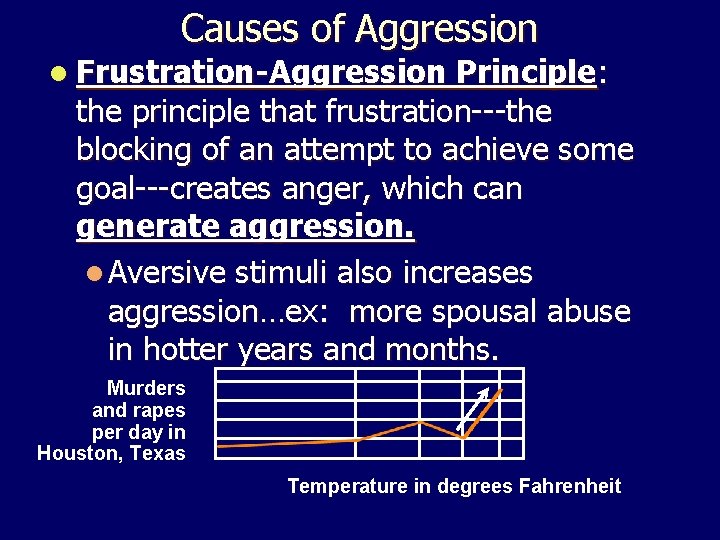 Causes of Aggression

• Frustration-Aggression Principle: the principle that frustration---the blocking of an attempt to achieve some goal---creates anger, which can generate aggression.

• Aversive stimuli also increases aggression…ex: more spousal abuse in hotter years and months.

Murders and rapes per day in Houston, Texas

Temperature in degrees Fahrenheit